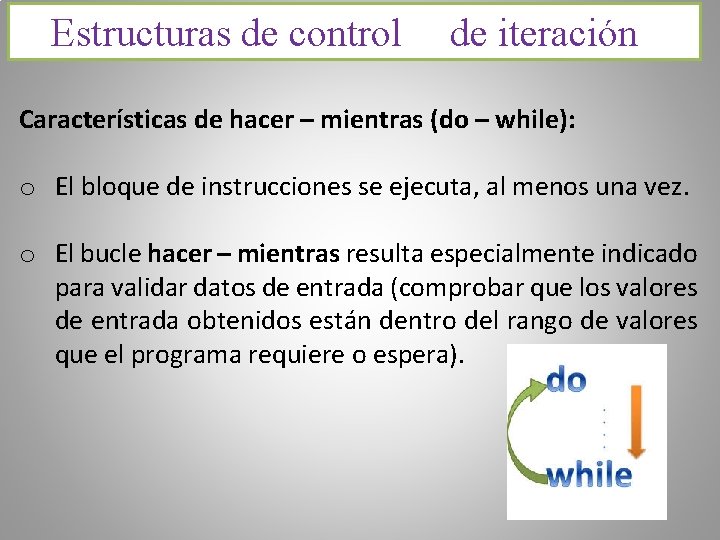 Estructuras de control de iteración

Características de hacer – mientras (do – while):

o El bloque de instrucciones se ejecuta, al menos una vez.

o El bucle hacer – mientras resulta especialmente indicado para validar datos de entrada (comprobar que los valores de entrada obtenidos están dentro del rango de valores que el programa requiere o espera).

do
while